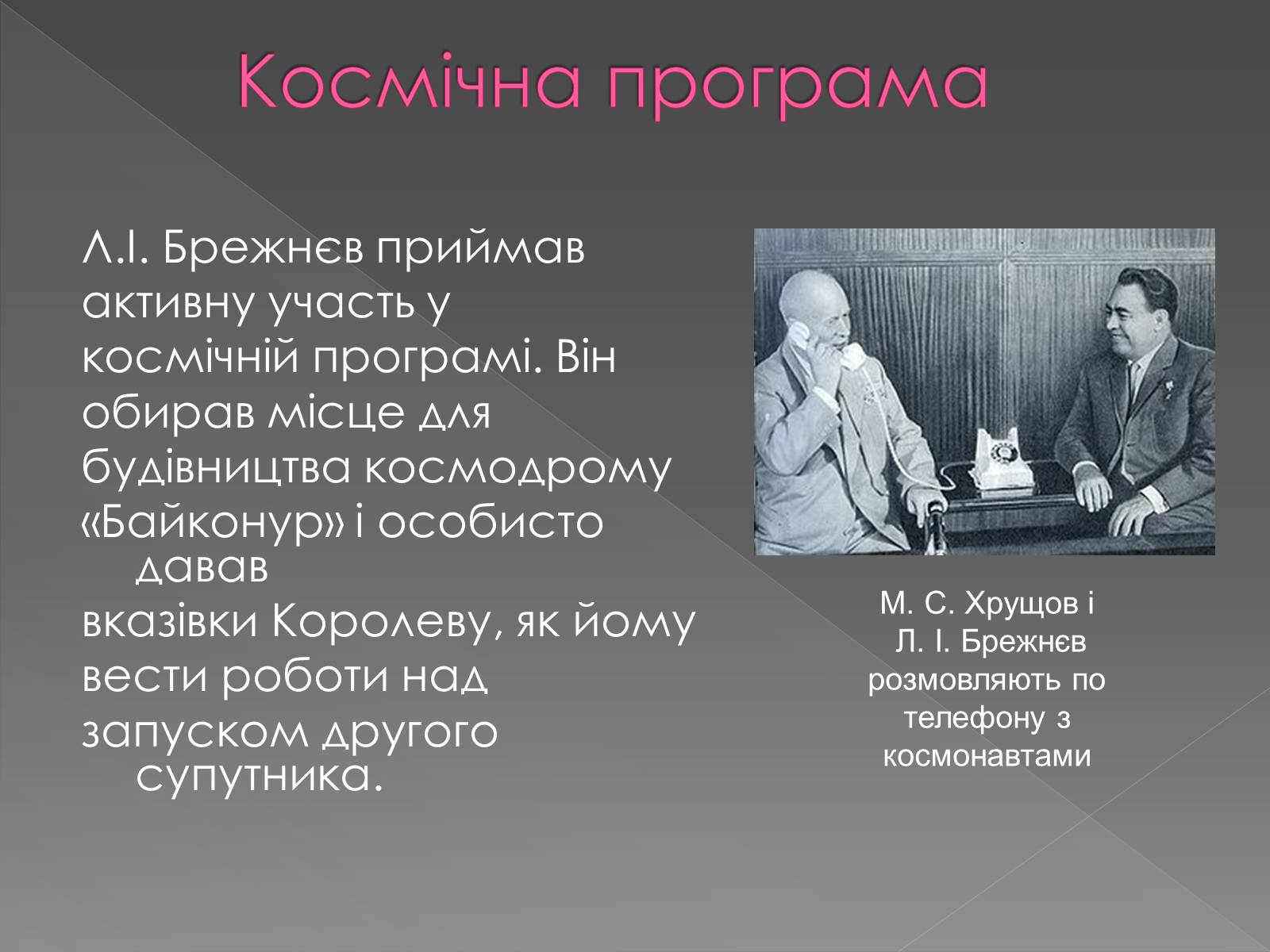 Космічна програма

Л.І. Брежнєв приймав активну участь у космічній програмі. Він обирав місце для будівництва космодрому «Байконур» і особисто давав вказівки Королеву, як йому вести роботи над запуском другого супутника.

М. С. Хрущов і Л. І. Брежнєв розмовляють по телефону з космонавтами